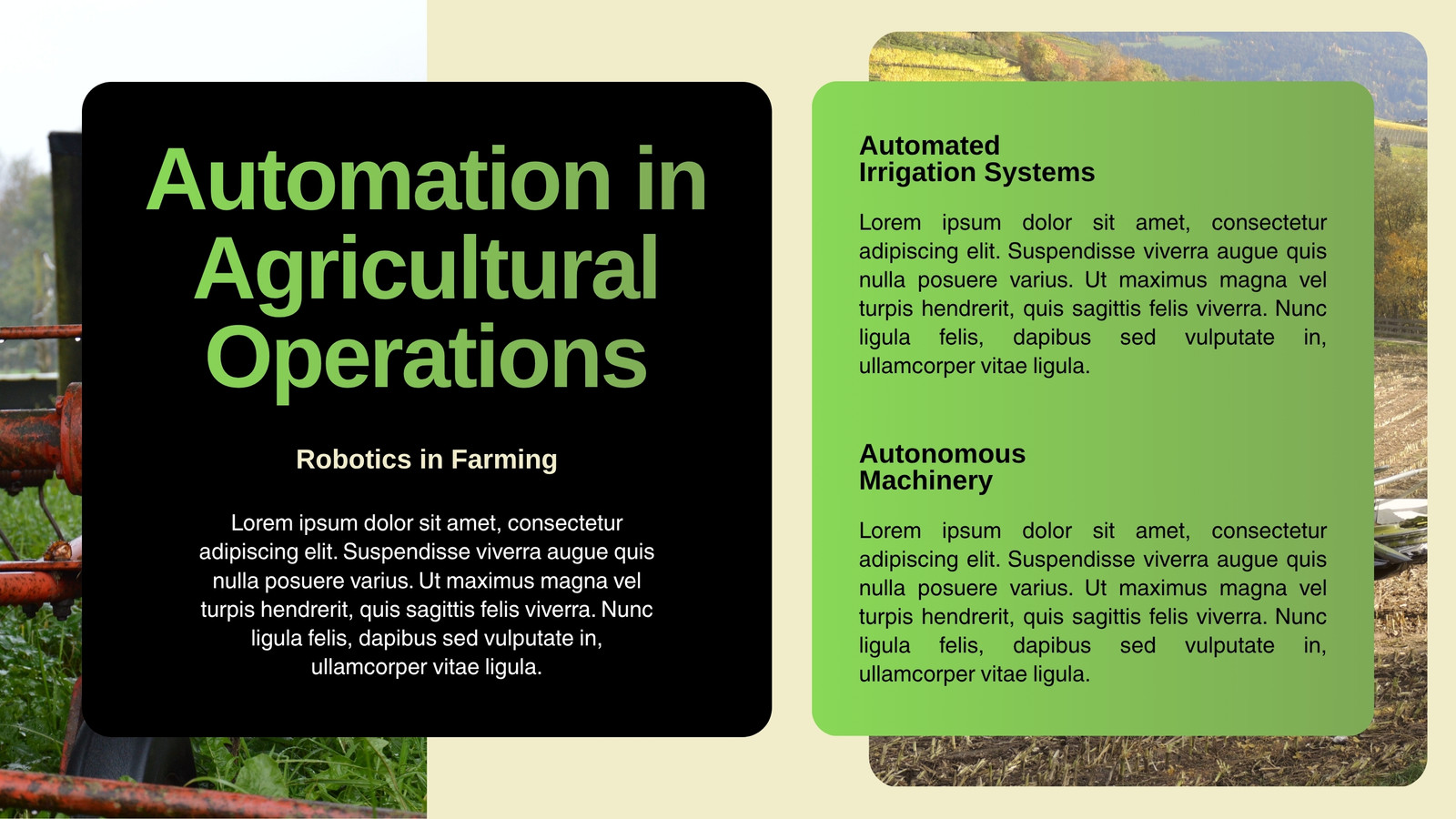 Automation in Agricultural Operations

Robotics in Farming

Lorem ipsum dolor sit amet, consectetur adipiscing elit. Suspendisse viverra augue quis nulla posuere varius. Ut maximus magna vel turpis hendrerit, quis sagittis felis viverra. Nunc ligula felis, dapibus sed vulputate in, ullamcorper vitae ligula.

Automated Irrigation Systems

Lorem ipsum dolor sit amet, consectetur adipiscing elit. Suspendisse viverra augue quis nulla posuere varius. Ut maximus magna vel turpis hendrerit, quis sagittis felis viverra. Nunc ligula felis, dapibus sed vulputate in, ullamcorper vitae ligula.

Autonomous Machinery

Lorem ipsum dolor sit amet, consectetur adipiscing elit. Suspendisse viverra augue quis nulla posuere varius. Ut maximus magna vel turpis hendrerit, quis sagittis felis viverra. Nunc ligula felis, dapibus sed vulputate in, ullamcorper vitae ligula.